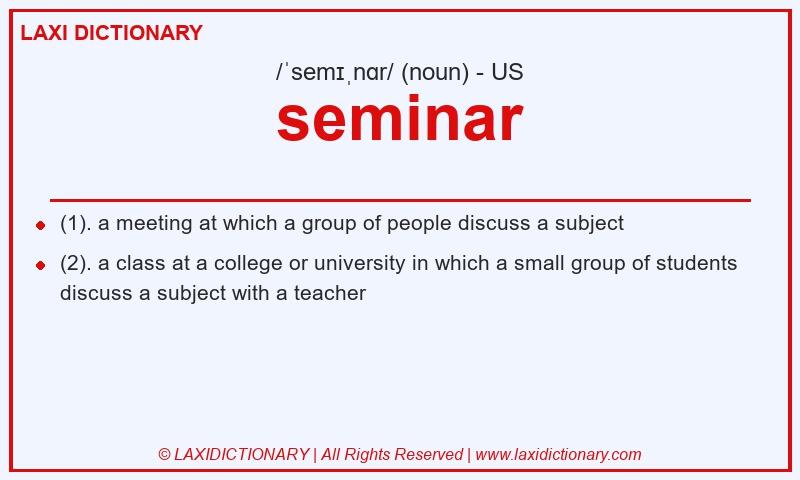 LAXI DICTIONARY

/ˈsemɪˌnɑr/ (noun) - US

seminar

- (1). a meeting at which a group of people discuss a subject
- (2). a class at a college or university in which a small group of students discuss a subject with a teacher

© LAXIDICTIONARY | All Rights Reserved | www.laxidictionary.com